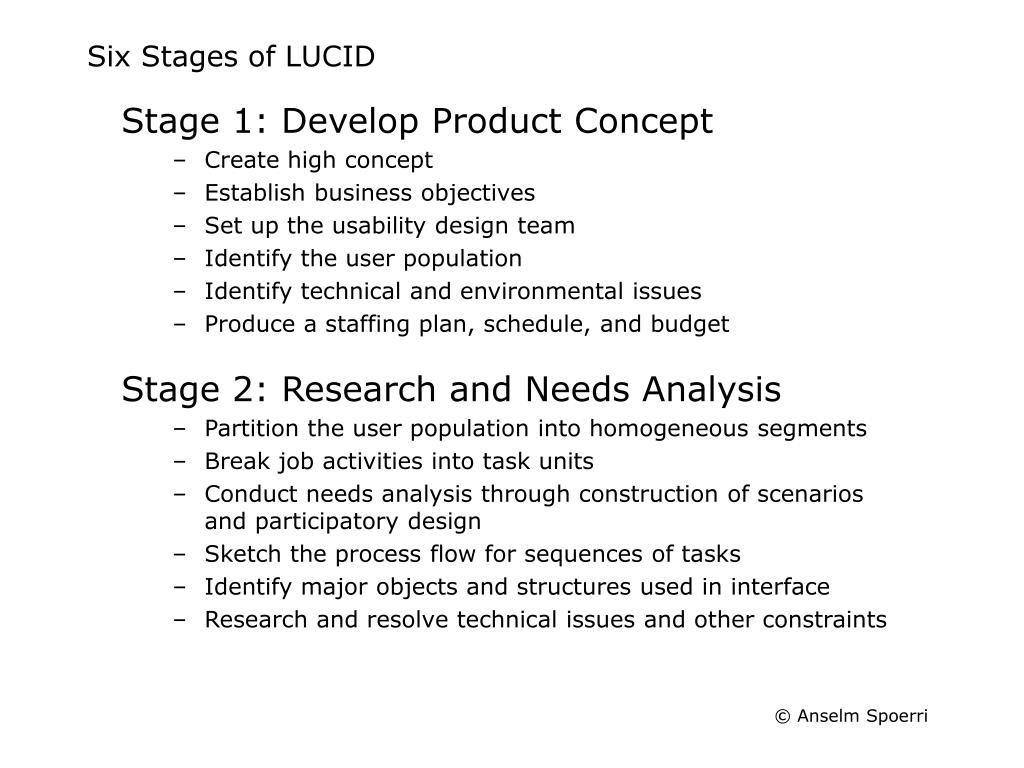 Six Stages of LUCID

Stage 1: Develop Product Concept
– Create high concept
– Establish business objectives
– Set up the usability design team
– Identify the user population
– Identify technical and environmental issues
– Produce a staffing plan, schedule, and budget

Stage 2: Research and Needs Analysis
– Partition the user population into homogeneous segments
– Break job activities into task units
– Conduct needs analysis through construction of scenarios and participatory design
– Sketch the process flow for sequences of tasks
– Identify major objects and structures used in interface
– Research and resolve technical issues and other constraints

© Anselm Spoerri